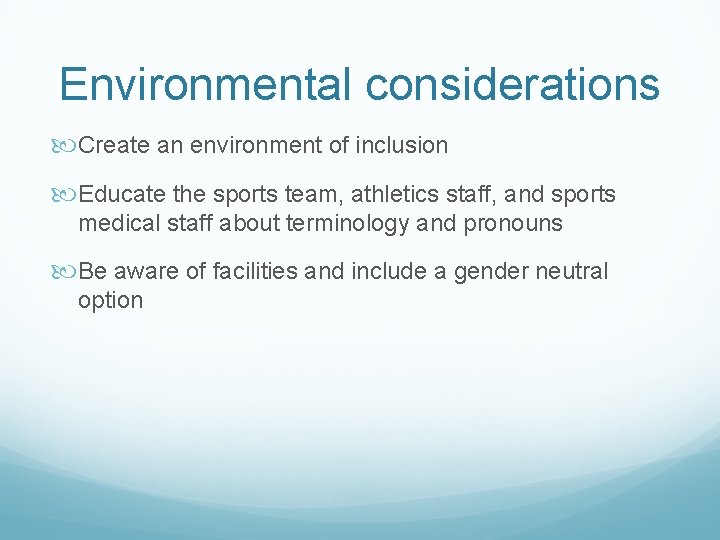 Environmental considerations

Create an environment of inclusion

Educate the sports team, athletics staff, and sports medical staff about terminology and pronouns

Be aware of facilities and include a gender neutral option